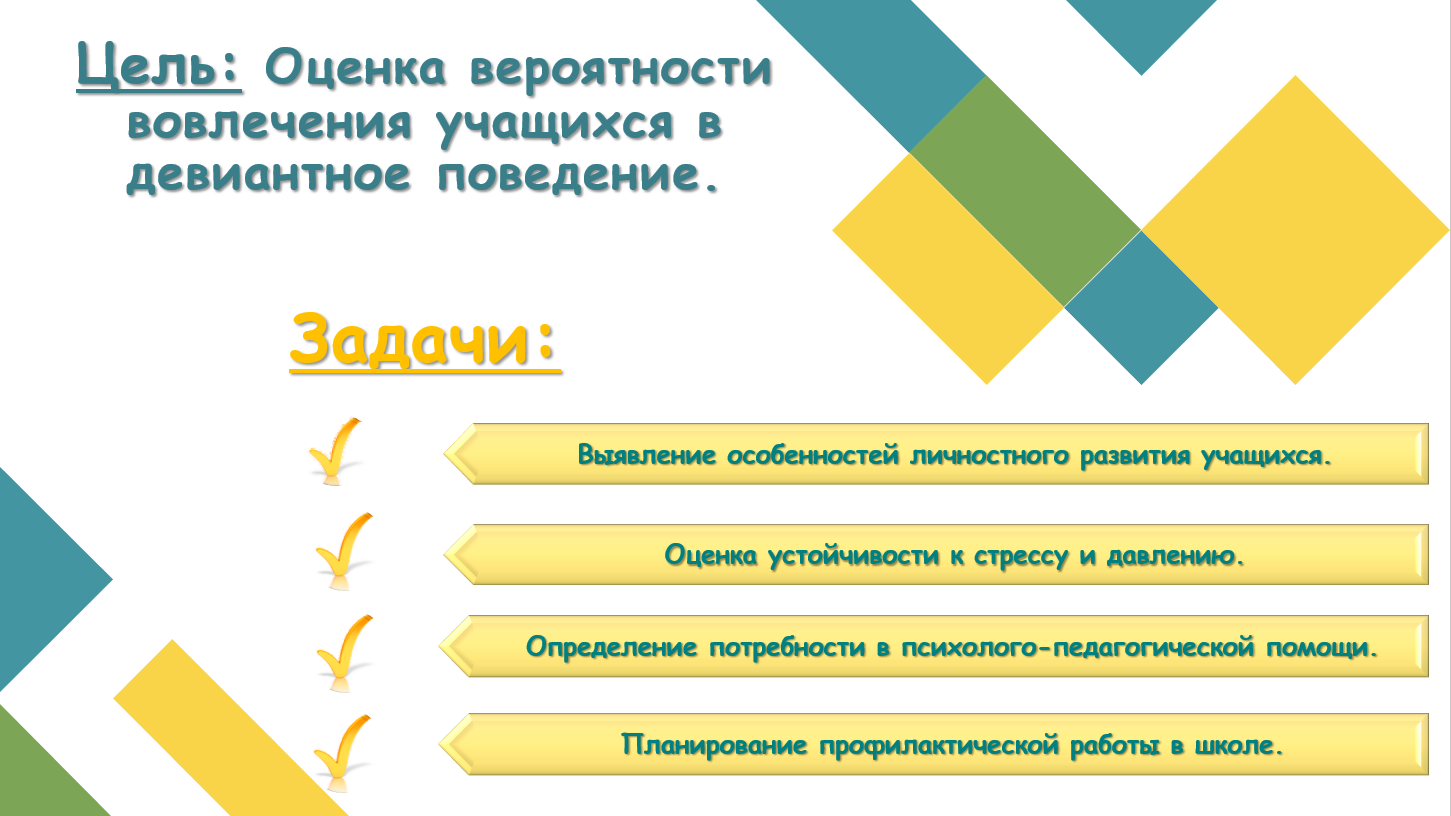 Цель: Оценка вероятности вовлечения учащихся в девиантное поведение.

Задачи:

Выявление особенностей личностного развития учащихся.

Оценка устойчивости к стрессу и давлению.

Определение потребности в психолого-педагогической помощи.

Планирование профилактической работы в школе.